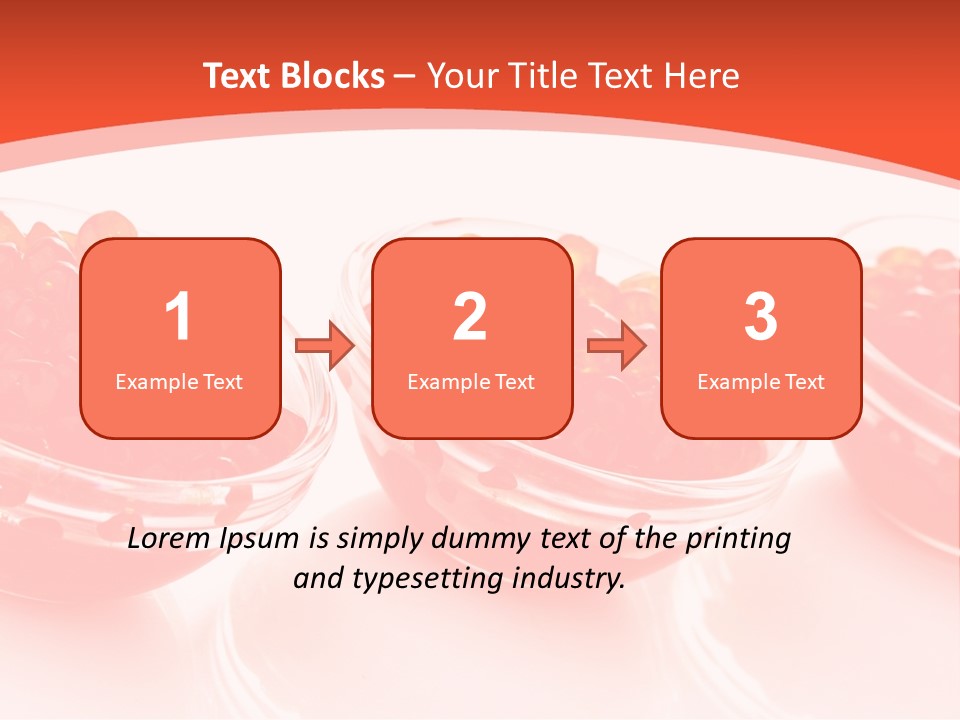 Text Blocks – Your Title Text Here

1
Example Text

2
Example Text

3
Example Text

Lorem Ipsum is simply dummy text of the printing and typesetting industry.